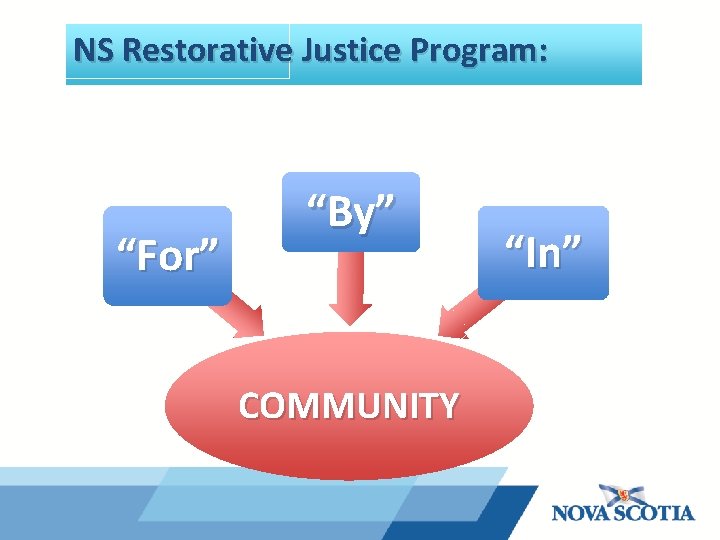 NS Restorative Justice Program:

“For”

“By”

“In”

COMMUNITY

NOVA SCOTIA